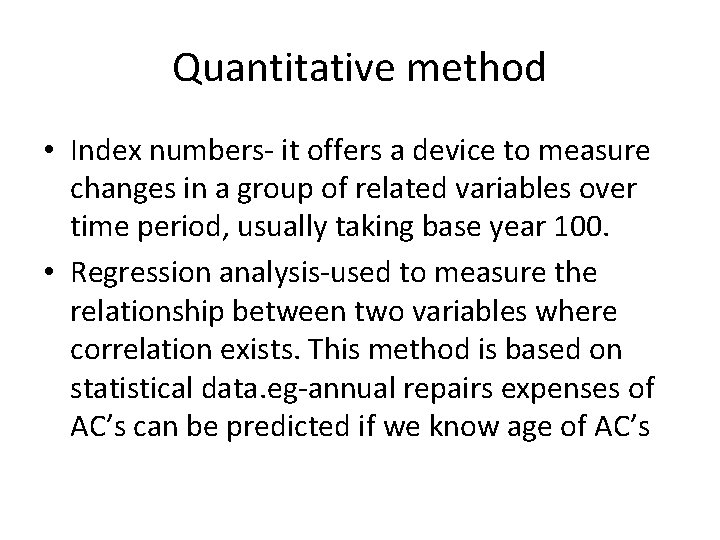 Quantitative method

• Index numbers- it offers a device to measure changes in a group of related variables over time period, usually taking base year 100.

• Regression analysis-used to measure the relationship between two variables where correlation exists. This method is based on statistical data.eg-annual repairs expenses of AC's can be predicted if we know age of AC's